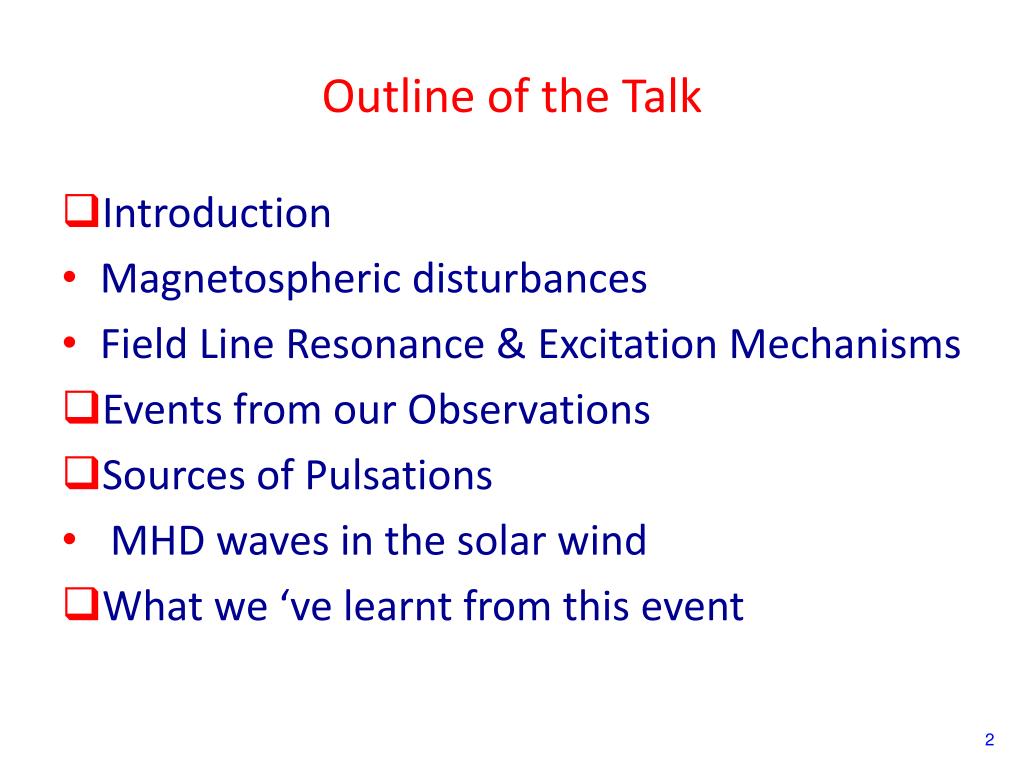 Outline of the Talk

❑Introduction
• Magnetospheric disturbances
• Field Line Resonance & Excitation Mechanisms
❑Events from our Observations
❑Sources of Pulsations
• MHD waves in the solar wind
❑What we ‘ve learnt from this event

2